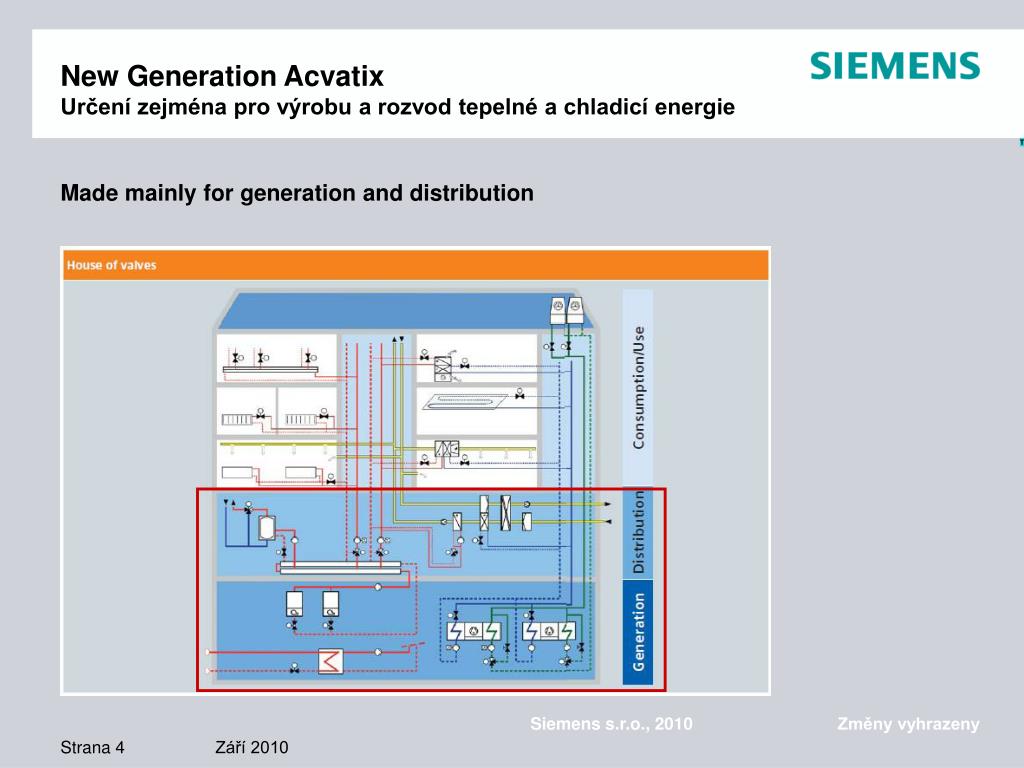 New Generation Acvatix
Určení zejména pro výrobu a rozvod tepelné a chladicí energie

SIEMENS

Made mainly for generation and distribution

House of valves

Consumption/Use

Distribution

Generation

Siemens s.r.o., 2010

Změny vyhrazeny

Strana 4

Září 2010